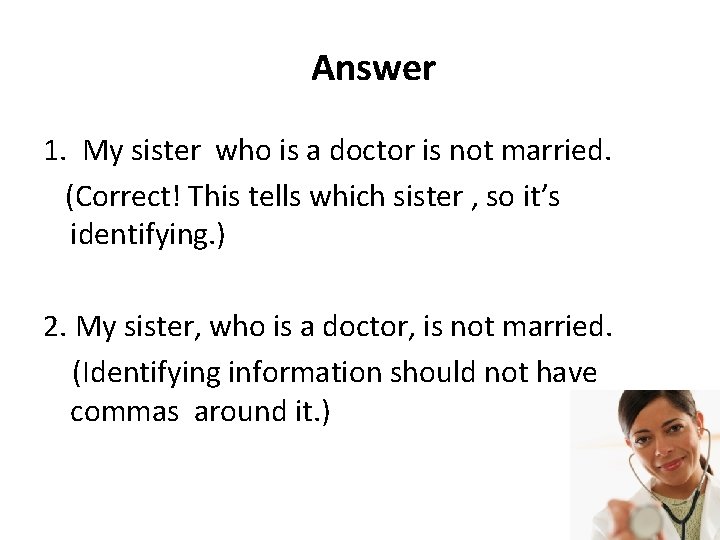 Answer

1. My sister who is a doctor is not married.
(Correct! This tells which sister , so it's identifying.)

2. My sister, who is a doctor, is not married.
(Identifying information should not have commas around it.)